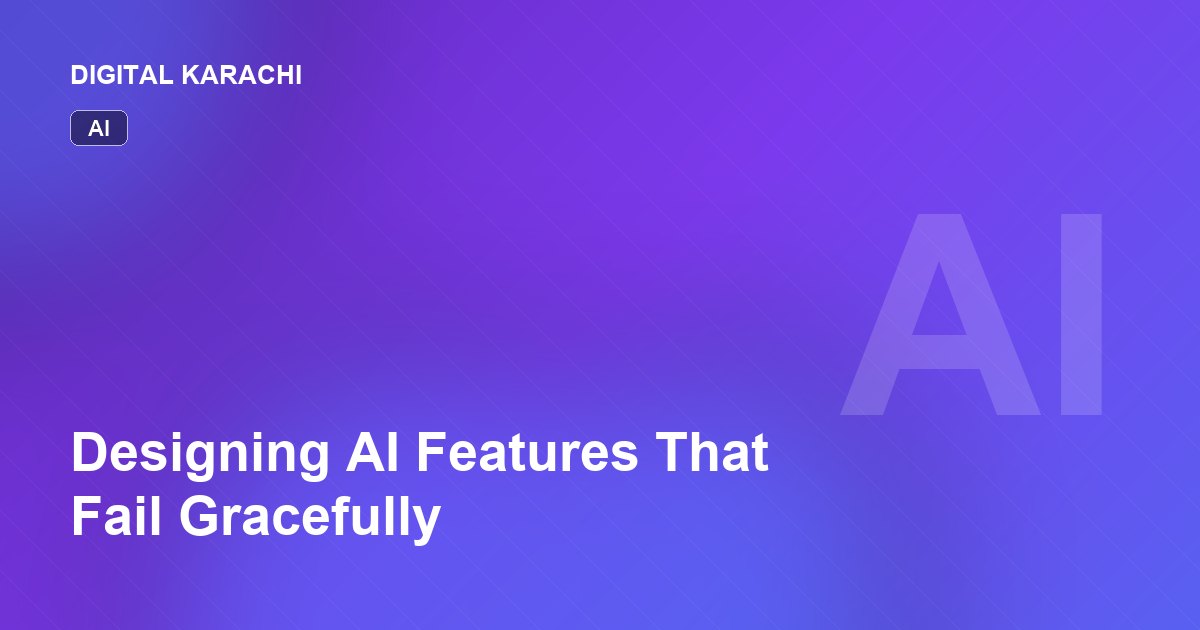 DIGITAL KARACHI

AI

AI

Designing AI Features That Fail Gracefully